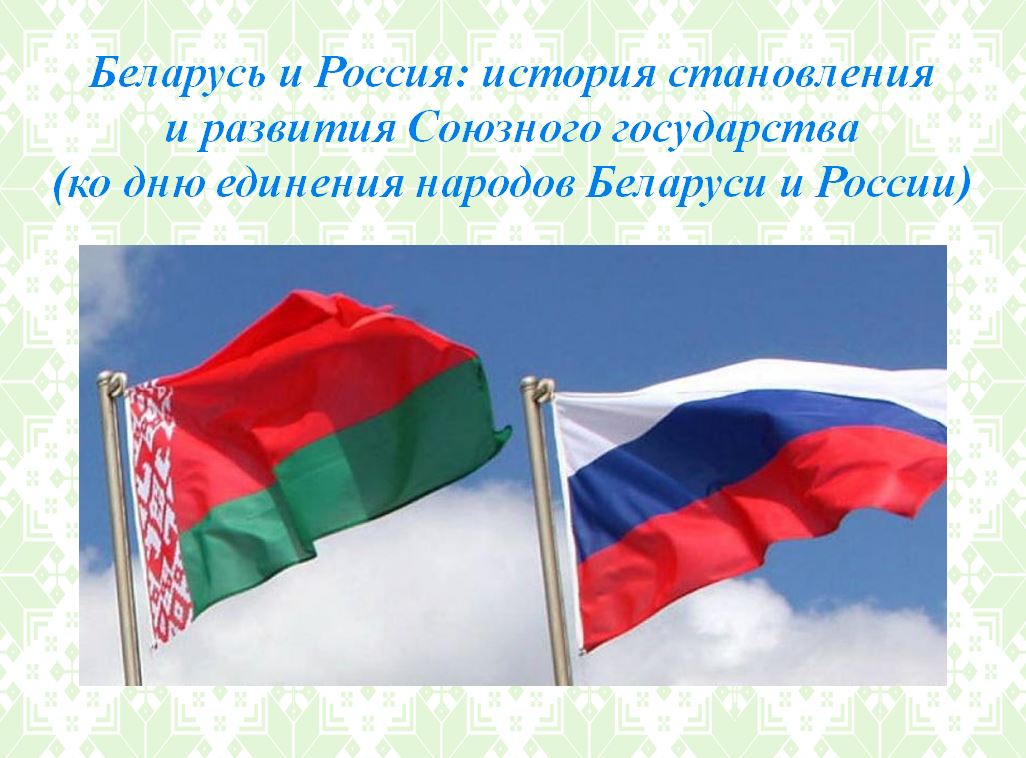 Беларусь и Россия: история становления и развития Союзного государства (ко дню единения народов Беларуси и России)